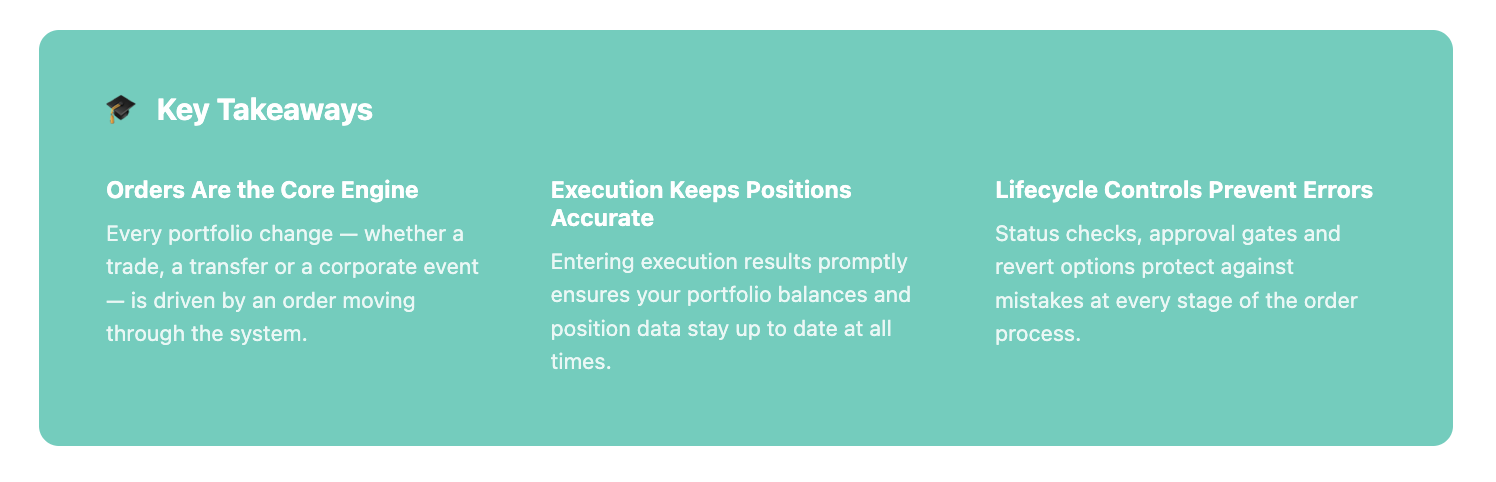 🎓 Key Takeaways

Orders Are the Core Engine

Every portfolio change — whether a trade, a transfer or a corporate event — is driven by an order moving through the system.

Execution Keeps Positions Accurate

Entering execution results promptly ensures your portfolio balances and position data stay up to date at all times.

Lifecycle Controls Prevent Errors

Status checks, approval gates and revert options protect against mistakes at every stage of the order process.